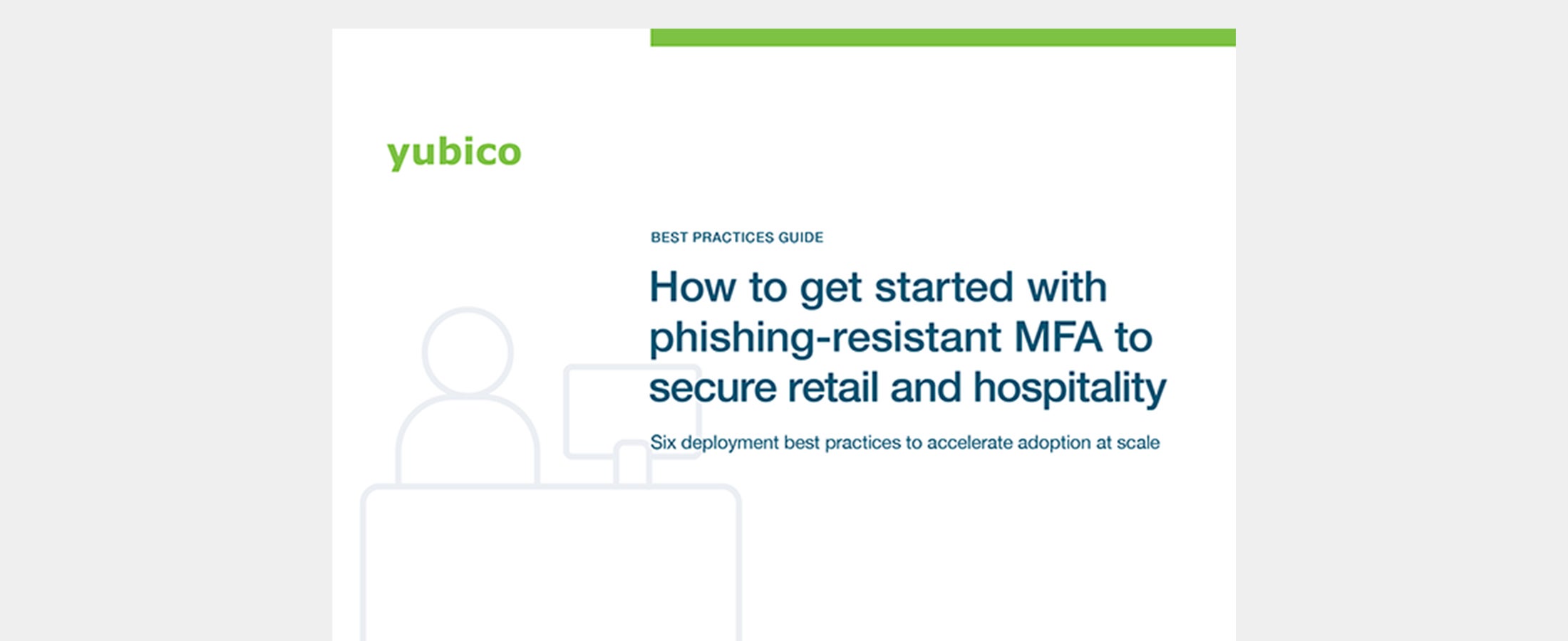 yubico

BEST PRACTICES GUIDE

How to get started with phishing-resistant MFA to secure retail and hospitality

Six deployment best practices to accelerate adoption at scale